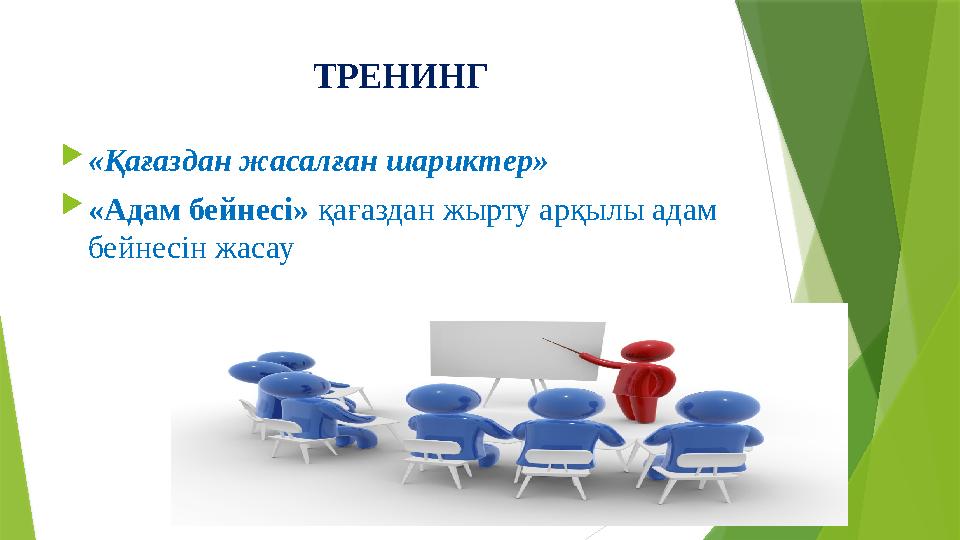 ТРЕНИНГ

«Қағаздан жасалған шариктер»

«Адам бейнесі» қағаздан жырту арқылы адам бейнесін жасау